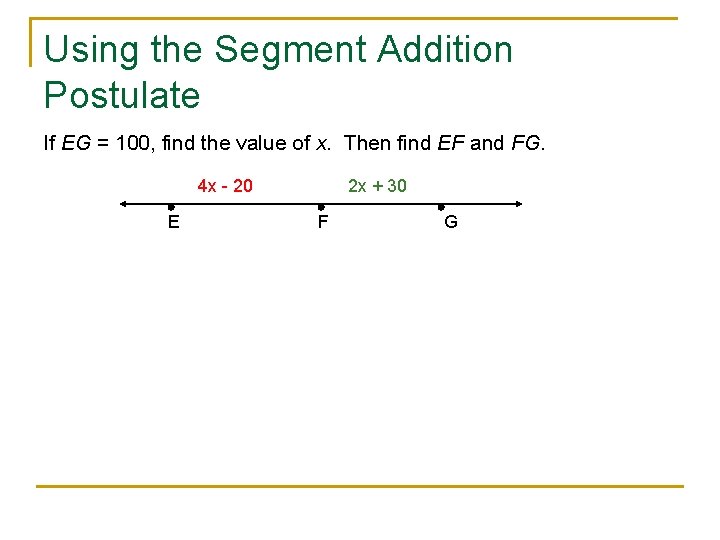 Using the Segment Addition Postulate

If $EG = 100$, find the value of $x$.  Then find $EF$ and $FG$.

$4x - 20$

$2x + 30$

E

F

G